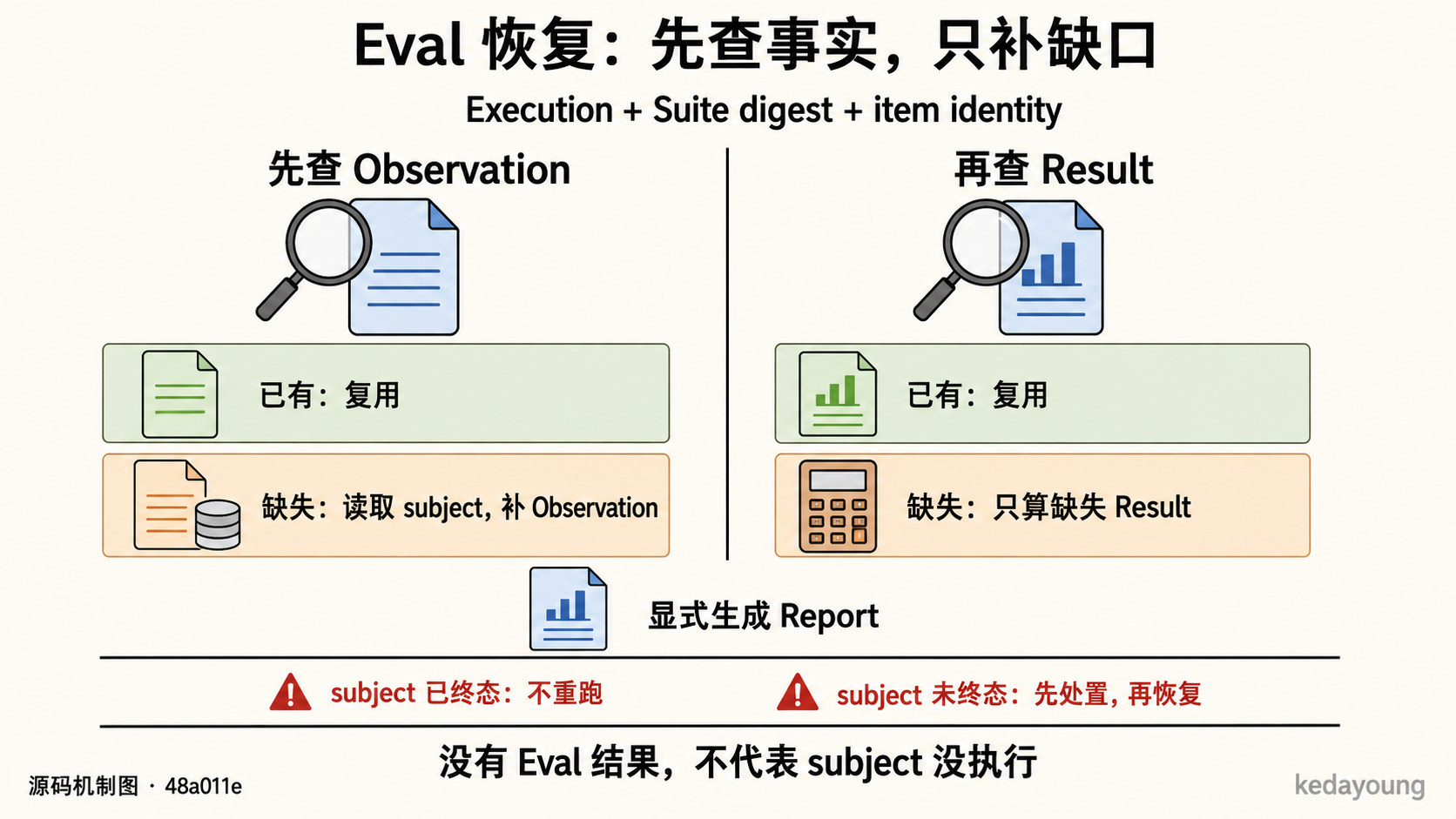 Eval 恢复：先查事实，只补缺口

Execution + Suite digest + item identity

先查 Observation

已有：复用

缺失：读取 subject，补 Observation

再查 Result

已有：复用

缺失：只算缺失 Result

显式生成 Report

subject 已终态：不重跑

subject 未终态：先处置，再恢复

没有 Eval 结果，不代表 subject 没执行

源码机制图 · 48a011e

kedayoung